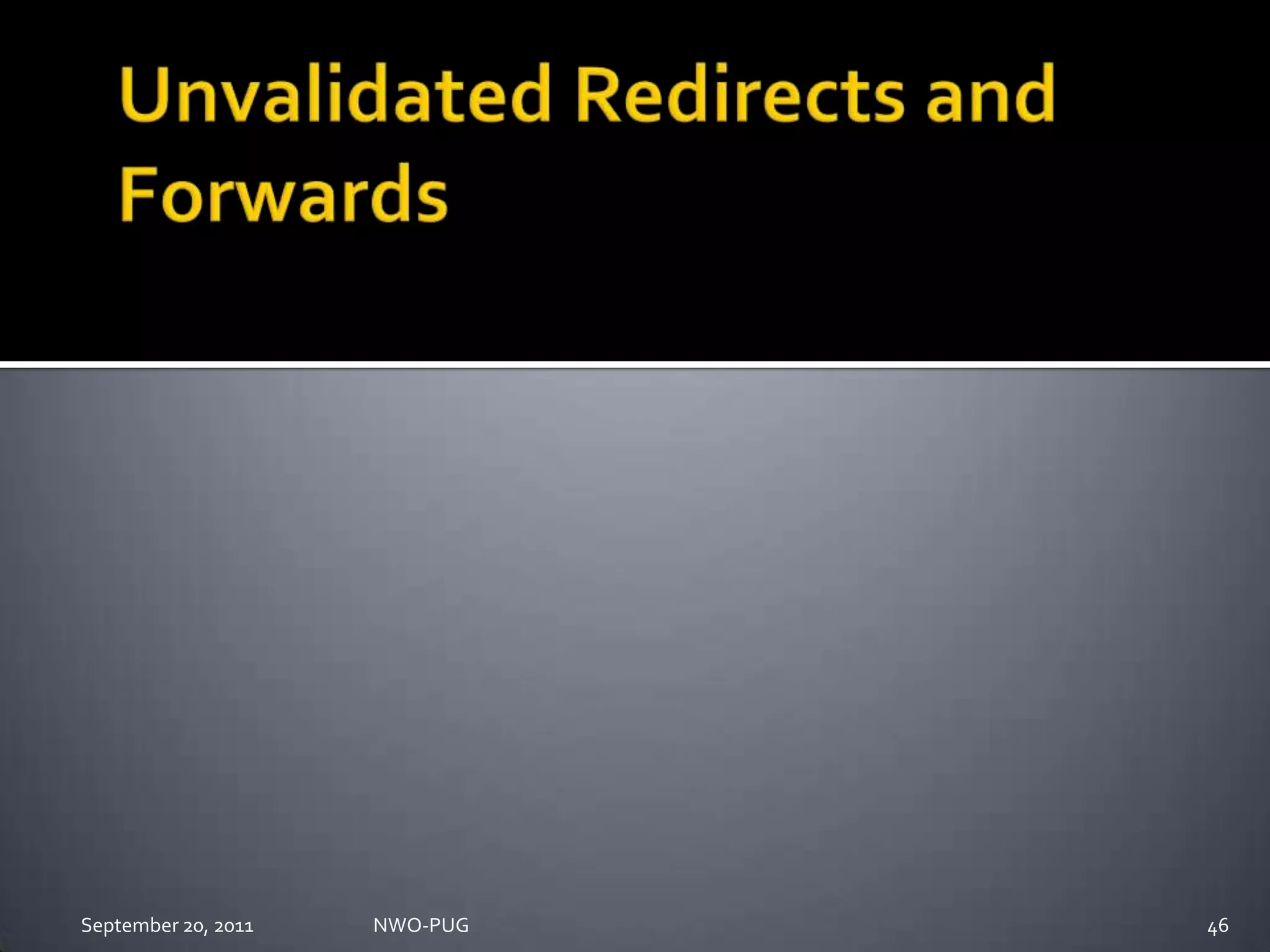 Unvalidated Redirects and Forwards

September 20, 2011

NWO-PUG

46